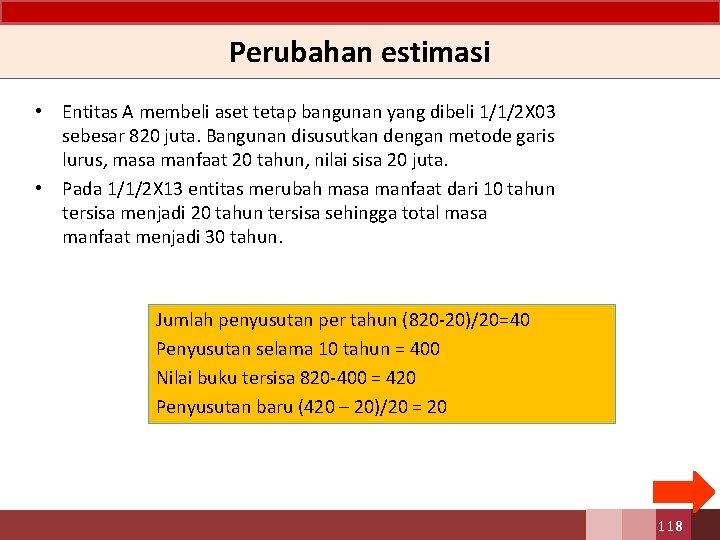 Perubahan estimasi

• Entitas A membeli aset tetap bangunan yang dibeli 1/1/2X03 sebesar 820 juta. Bangunan disusutkan dengan metode garis lurus, masa manfaat 20 tahun, nilai sisa 20 juta.
• Pada 1/1/2X13 entitas merubah masa manfaat dari 10 tahun tersisa menjadi 20 tahun tersisa sehingga total masa manfaat menjadi 30 tahun.

Jumlah penyusutan per tahun (820-20)/20=40
Penyusutan selama 10 tahun = 400
Nilai buku tersisa 820-400 = 420
Penyusutan baru (420 – 20)/20 = 20

118